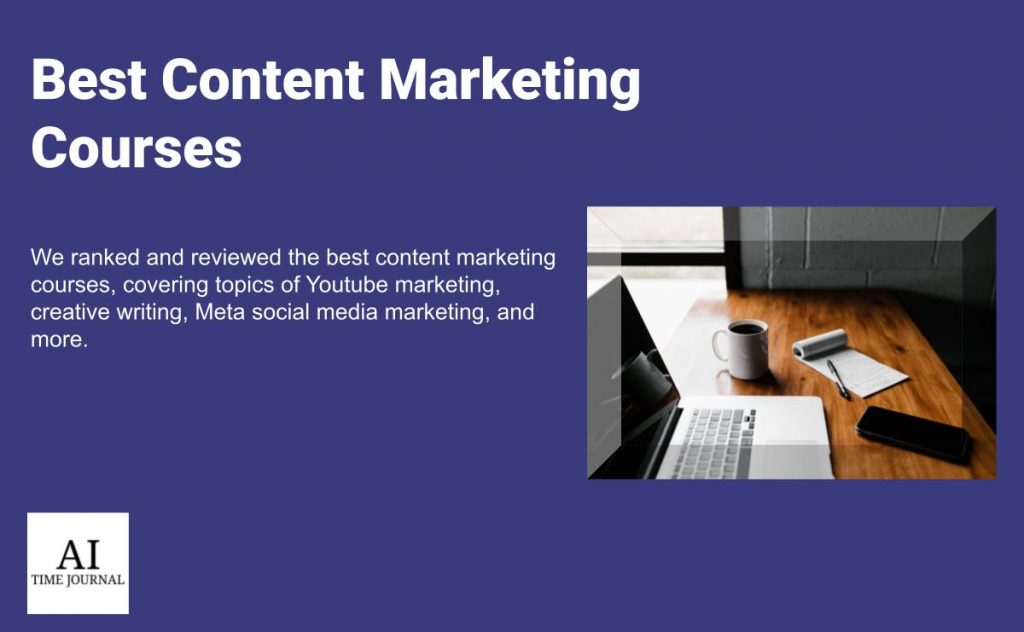 Best Content Marketing Courses

We ranked and reviewed the best content marketing courses, covering topics of Youtube marketing, creative writing, Meta social media marketing, and more.

AI
TIME JOURNAL